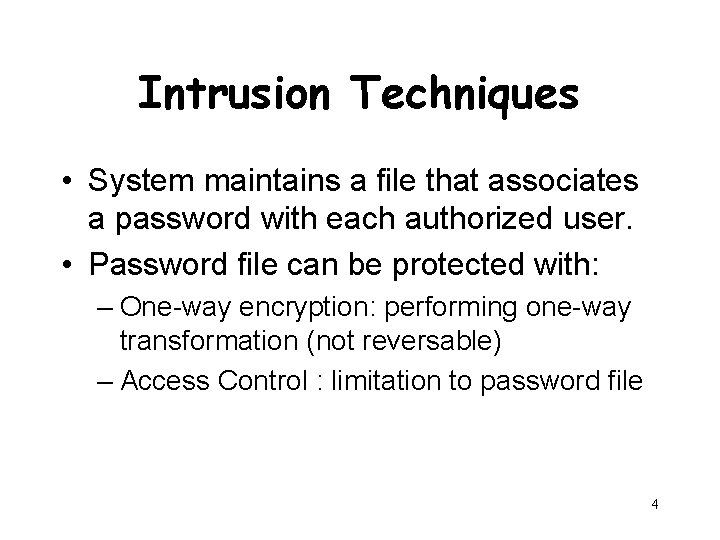 Intrusion Techniques

• System maintains a file that associates a password with each authorized user.

• Password file can be protected with:

– One-way encryption: performing one-way transformation (not reversable)

– Access Control : limitation to password file

4